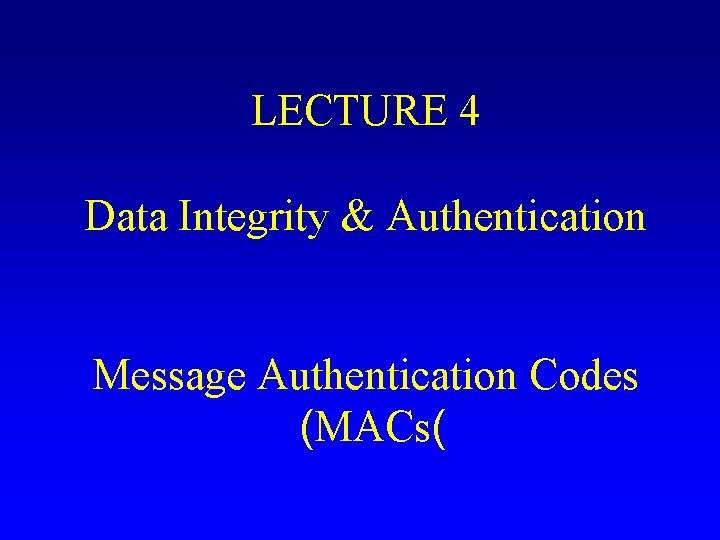 LECTURE 4

Data Integrity & Authentication

Message Authentication Codes (MACs(